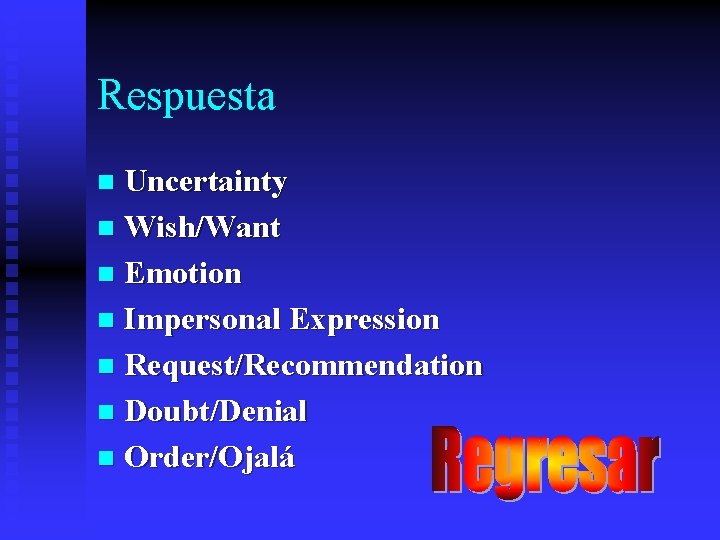 Respuesta

- Uncertainty
- Wish/Want
- Emotion
- Impersonal Expression
- Request/Recommendation
- Doubt/Denial
- Order/Ojalá

Regresar